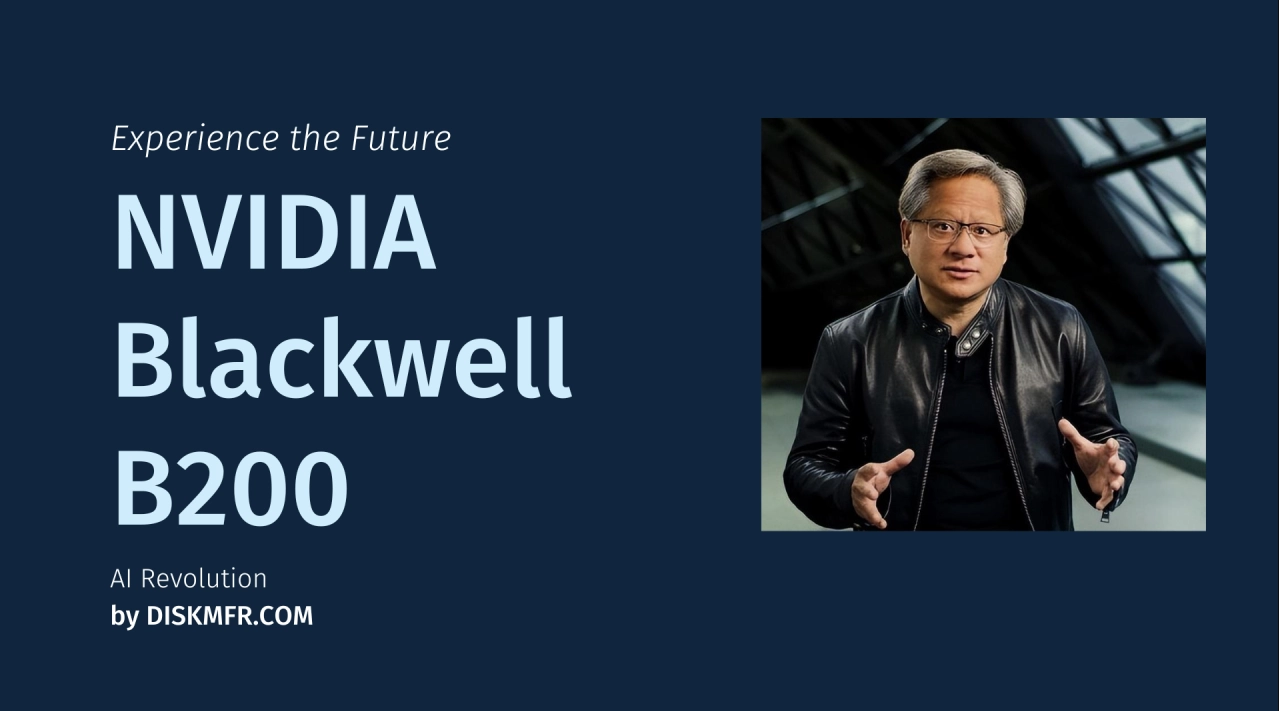 Experience the Future

NVIDIA Blackwell B200

AI Revolution
by DISKMFR.COM